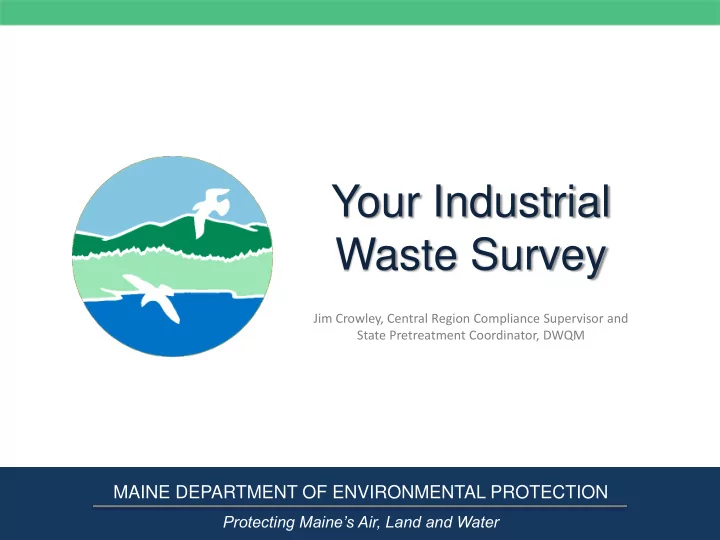 Your Industrial Waste Survey

Jim Crowley, Central Region Compliance Supervisor and State Pretreatment Coordinator, DWQM

MAINE DEPARTMENT OF ENVIRONMENTAL PROTECTION

Protecting Maine's Air, Land and Water